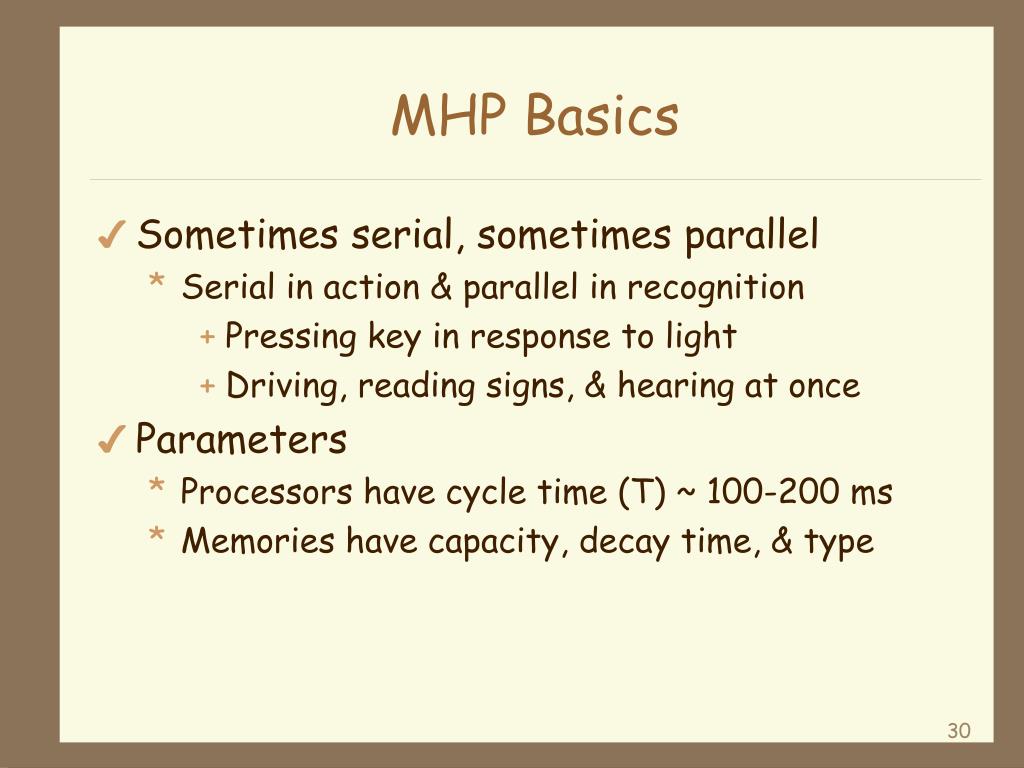 MHP Basics

✓ Sometimes serial, sometimes parallel
* Serial in action & parallel in recognition
+ Pressing key in response to light
+ Driving, reading signs, & hearing at once

✓ Parameters
* Processors have cycle time (T) ~ 100-200 ms
* Memories have capacity, decay time, & type

30